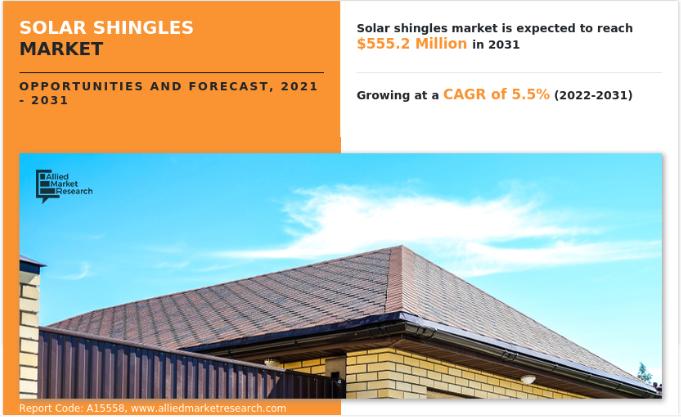 SOLAR SHINGLES MARKET

OPPORTUNITIES AND FORECAST, 2021 - 2031

Solar shingles market is expected to reach $555.2 Million in 2031

Growing at a CAGR of 5.5% (2022-2031)

Allied Market Research

Report Code: A15558, www.alliedmarketresearch.com